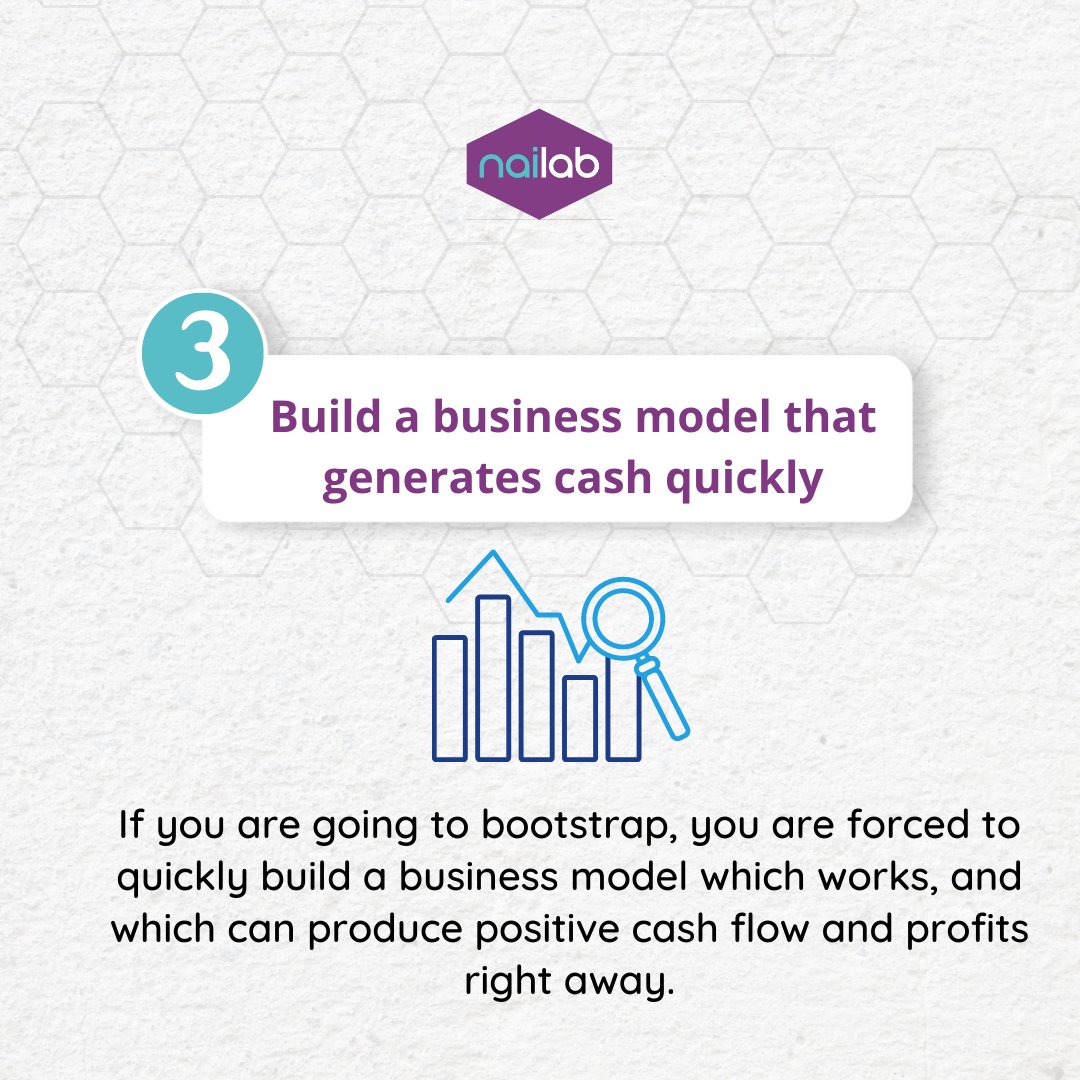 nailab

3

Build a business model that generates cash quickly

If you are going to bootstrap, you are forced to quickly build a business model which works, and which can produce positive cash flow and profits right away.